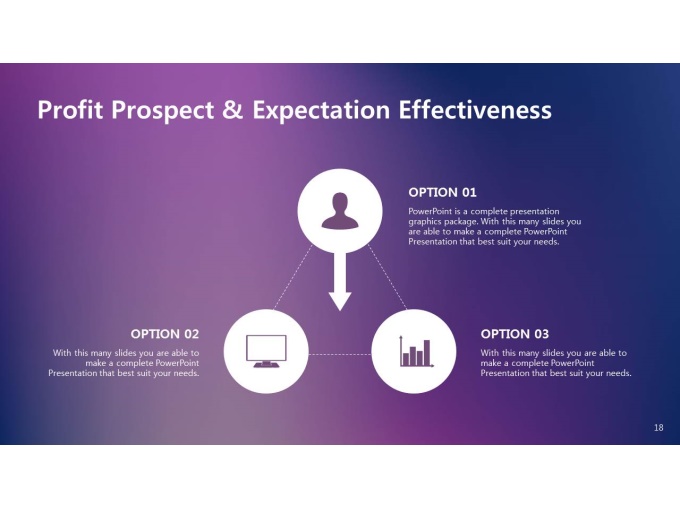 Profit Prospect & Expectation Effectiveness

OPTION 01

PowerPoint is a complete presentation graphics package. With this many slides you are able to make a complete PowerPoint Presentation that best suit your needs.

OPTION 02

With this many slides you are able to make a complete PowerPoint Presentation that best suit your needs.

OPTION 03

With this many slides you are able to make a complete PowerPoint Presentation that best suit your needs.

18